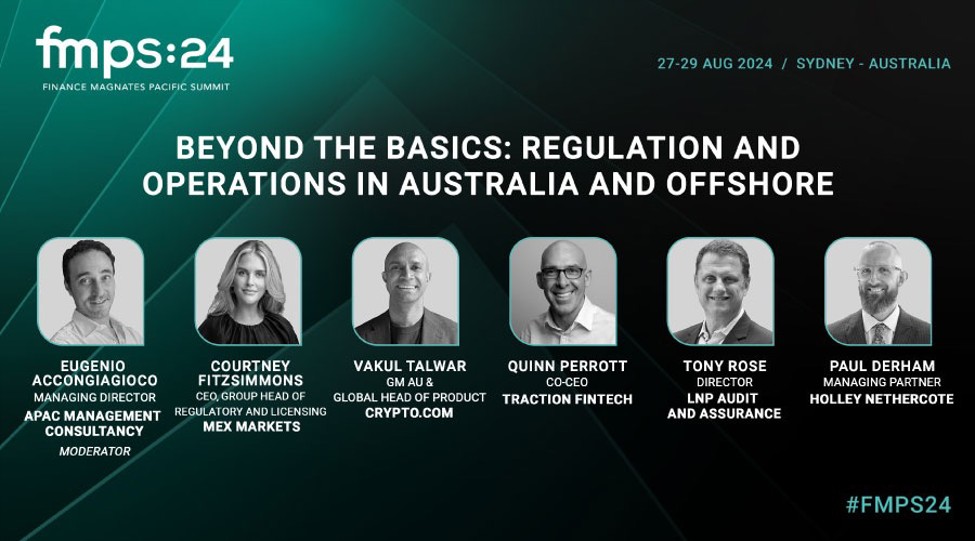 fmps:24
FINANCE MAGNATES PACIFIC SUMMIT

27-29 AUG 2024 / SYDNEY - AUSTRALIA

BEYOND THE BASICS: REGULATION AND OPERATIONS IN AUSTRALIA AND OFFSHORE

EUGENIO ACCONGIAGIOCO
MANAGING DIRECTOR
APAC MANAGEMENT CONSULTANCY
MODERATOR

COURTNEY FITZSIMMONS
CEO, GROUP HEAD OF REGULATORY AND LICENSING
MEX MARKETS

VAKUL TALWAR
GM AU & GLOBAL HEAD OF PRODUCT
CRYPTO.COM

QUINN PERROTT
CO-CEO
TRACTION FINTECH

TONY ROSE
DIRECTOR
LNP AUDIT AND ASSURANCE

PAUL DERHAM
MANAGING PARTNER
HOLLEY NETHERCOTE

#FMPS24